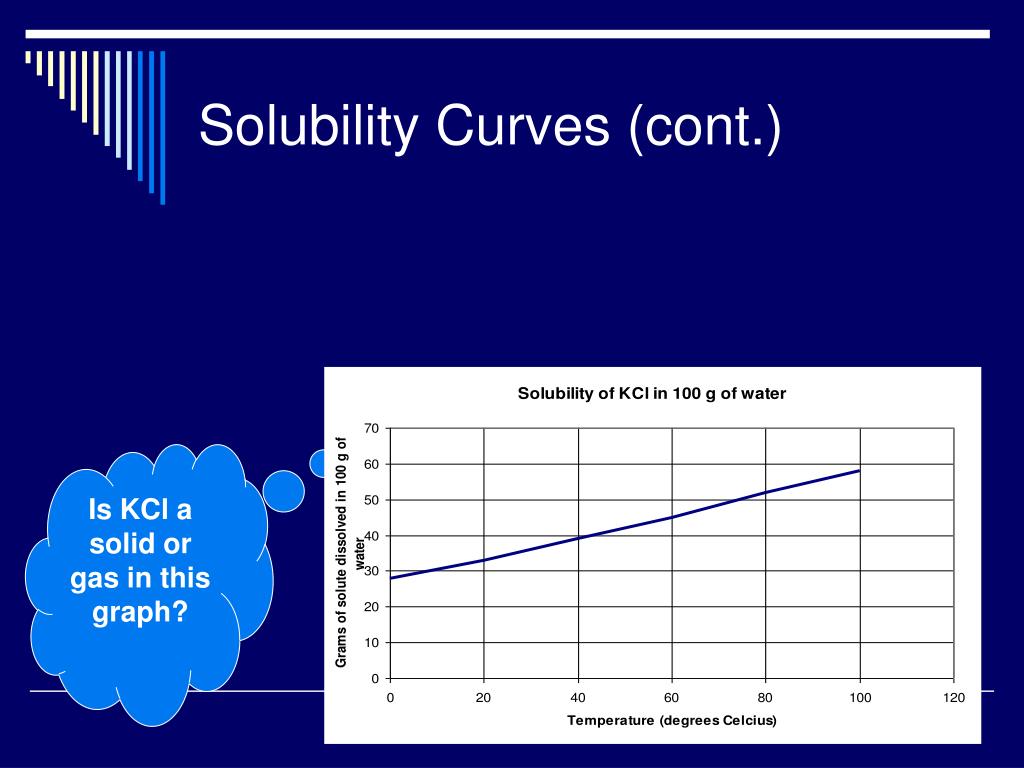 Solubility Curves (cont.)

Is KCl a solid or gas in this graph?

Solubility of KCl in 100 g of water

Grams of solute dissolved in 100 g of water

70
60
50
40
30
20
10
0

0 20 40 60 80 100 120

Temperature (degrees Celcius)